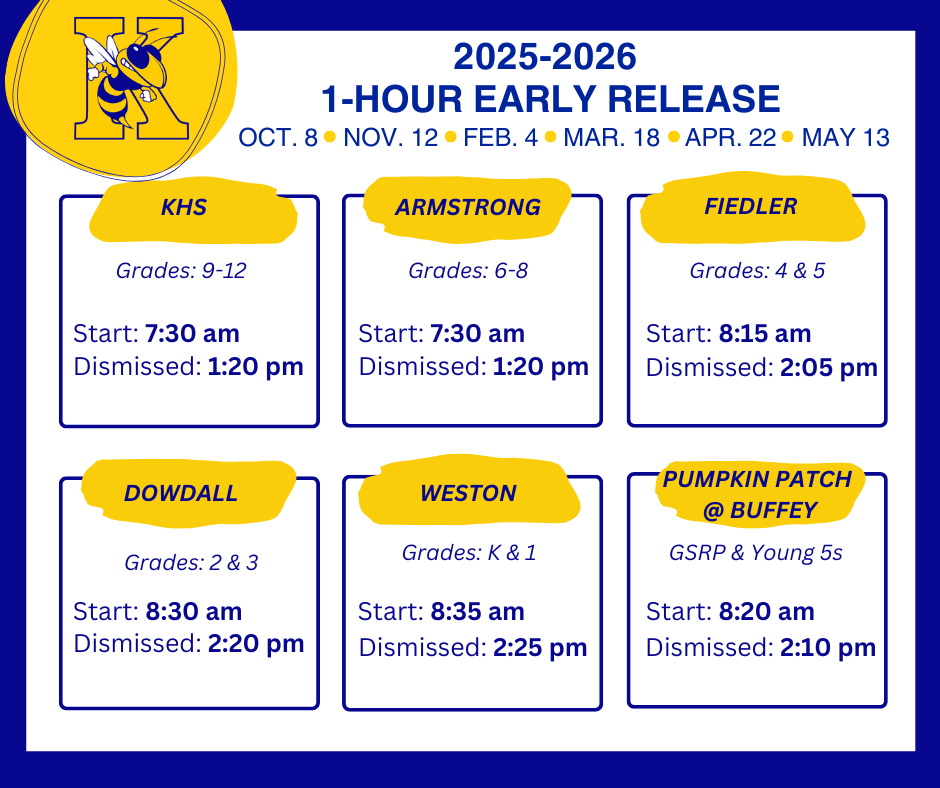 K

2025-2026
1-HOUR EARLY RELEASE
OCT. 8 • NOV. 12 • FEB. 4 • MAR. 18 • APR. 22 • MAY 13

KHS
Grades: 9-12
Start: 7:30 am
Dismissed: 1:20 pm

ARMSTRONG
Grades: 6-8
Start: 7:30 am
Dismissed: 1:20 pm

FIEDLER
Grades: 4 & 5
Start: 8:15 am
Dismissed: 2:05 pm

DOWDALL
Grades: 2 & 3
Start: 8:30 am
Dismissed: 2:20 pm

WESTON
Grades: K & 1
Start: 8:35 am
Dismissed: 2:25 pm

PUMPKIN PATCH @ BUFFEY
GSRP & Young 5s
Start: 8:20 am
Dismissed: 2:10 pm